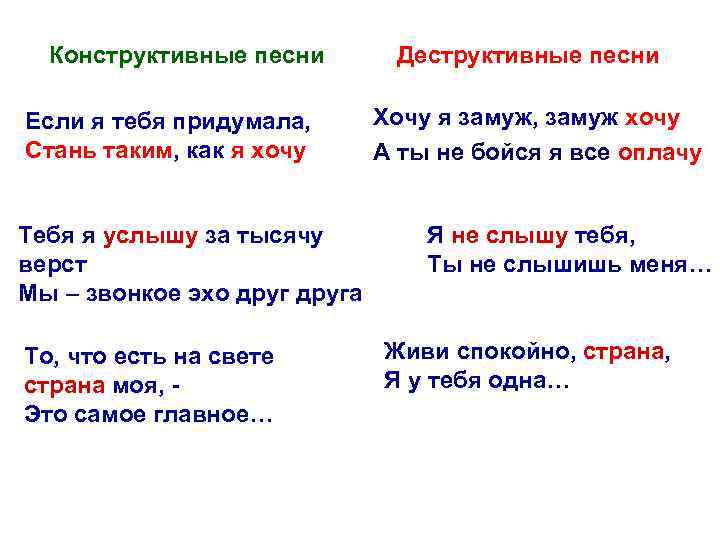 Конструктивные песни

Если я тебя придумала,
Стань таким, как я хочу

Тебя я услышу за тысячу верст
Мы – звонкое эхо друг друга

То, что есть на свете
страна моя, -
Это самое главное…

Деструктивные песни

Хочу я замуж, замуж хочу
А ты не бойся я все оплачу

Я не слышу тебя,
Ты не слышишь меня…

Живи спокойно, страна,
Я у тебя одна…